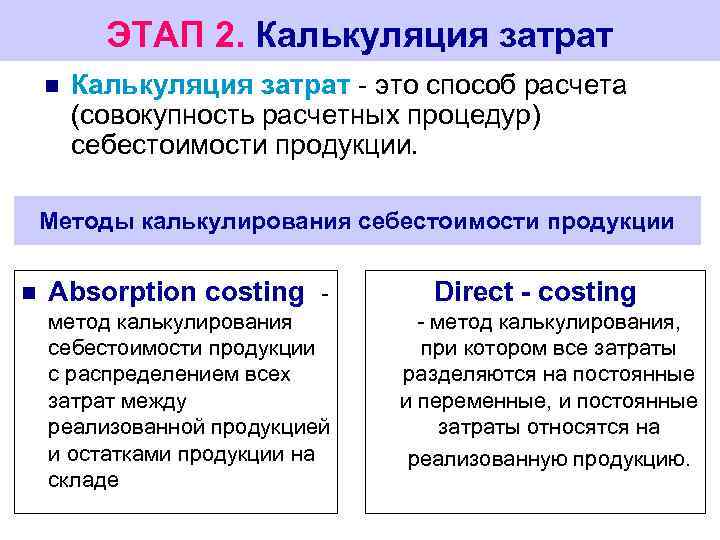 ЭТАП 2. Калькуляция затрат

Калькуляция затрат - это способ расчета (совокупность расчетных процедур) себестоимости продукции.

Методы калькулирования себестоимости продукции

Absorption costing - метод калькулирования себестоимости продукции с распределением всех затрат между реализованной продукцией и остатками продукции на складе

Direct - costing

- метод калькулирования, при котором все затраты разделяются на постоянные и переменные, и постоянные затраты относятся на реализованную продукцию.